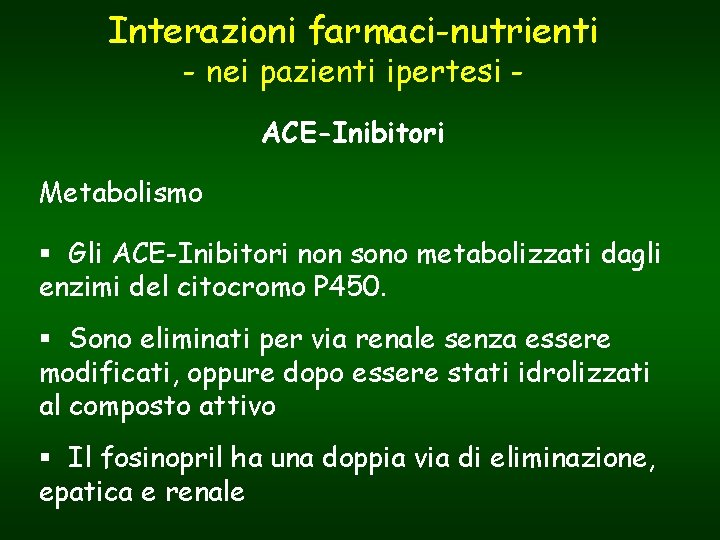 Interazioni farmaci-nutrienti
- nei pazienti ipertesi -

ACE-Inibitori

Metabolismo

▪ Gli ACE-Inibitori non sono metabolizzati dagli enzimi del citocromo P450.

▪ Sono eliminati per via renale senza essere modificati, oppure dopo essere stati idrolizzati al composto attivo

▪ Il fosinopril ha una doppia via di eliminazione, epatica e renale